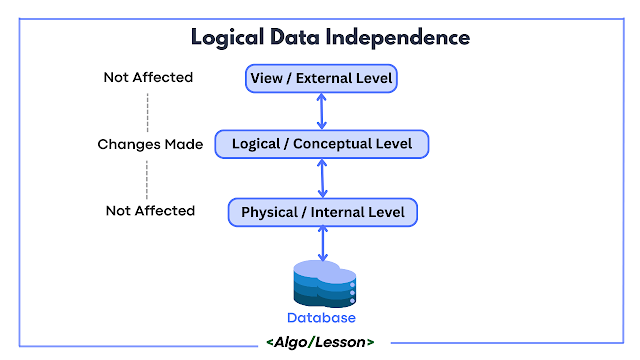 Logical Data Independence

Not Affected
View / External Level

Changes Made
Logical / Conceptual Level

Not Affected
Physical / Internal Level

Database

<Algo/Lesson>